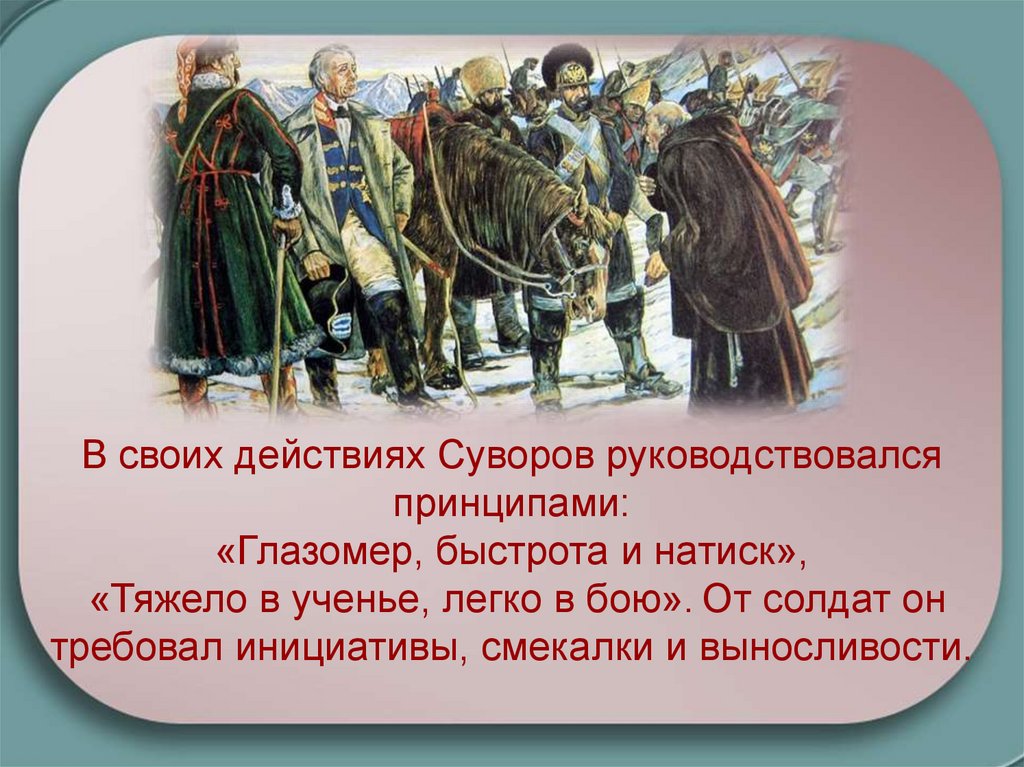 В своих действиях Суворов руководствовался принципами:
«Глазомер, быстрота и натиск»,
«Тяжело в ученье, легко в бою». От солдат он требовал инициативы, смекалки и выносливости.